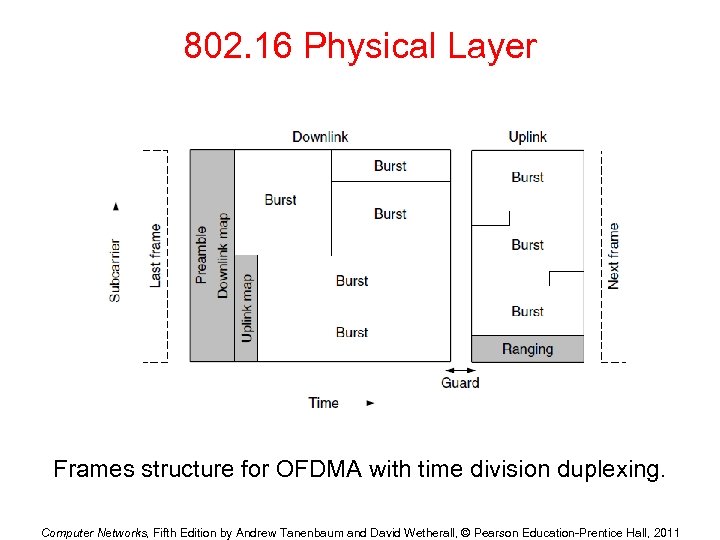 802.16 Physical Layer

Downlink

Uplink

Subcarrier

Last frame

Preamble

Downlink map

Uplink map

Burst

Burst

Burst

Burst

Burst

Burst

Burst

Burst

Ranging

Next frame

Guard

Time

Frames structure for OFDMA with time division duplexing.

Computer Networks, Fifth Edition by Andrew Tanenbaum and David Wetherall, © Pearson Education-Prentice Hall, 2011